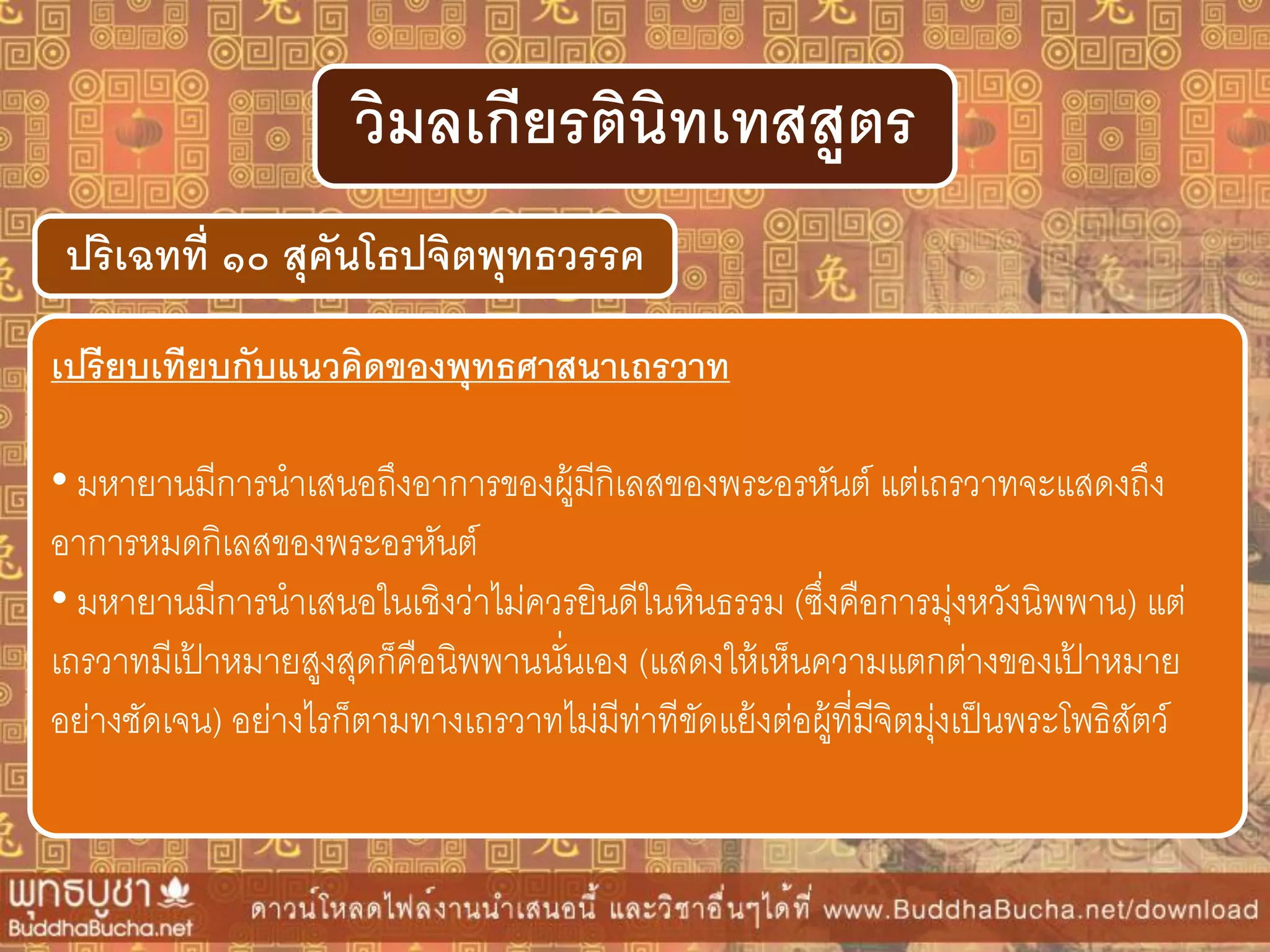 วิมลเกียรตินิทเทสสูตร

ปริเฉทที่ ๑๐ สุคันโธปจิตพุทธวรรค

เปรียบเทียบกับแนวคิดของพุทธศาสนาเถรวาท

• มหายานมีการนำเสนอถึงอาการของผู้มีกิเลสของพระอรหันต์ แต่เถรวาทจะแสดงถึงอาการหมดกิเลสของพระอรหันต์

• มหายานมีการนำเสนอในเชิงว่าไม่ควรยินดีในหินธรรม (ซึ่งคือการมุ่งหวังนิพพาน) แต่เถรวาทมีเป้าหมายสูงสุดก็คือนิพพานนั่นเอง (แสดงให้เห็นความแตกต่างของเป้าหมายอย่างชัดเจน) อย่างไรก็ตามทางเถรวาทไม่มีท่าทีขัดแย้งต่อผู้ที่มีจิตมุ่งเป็นพระโพธิสัตว์

พุทธบูชา
BuddhaBucha.net
ดาวน์โหลดไฟล์งานนำเสนอนี้ และวิชาอื่นๆได้ที่ www.BuddhaBucha.net/download